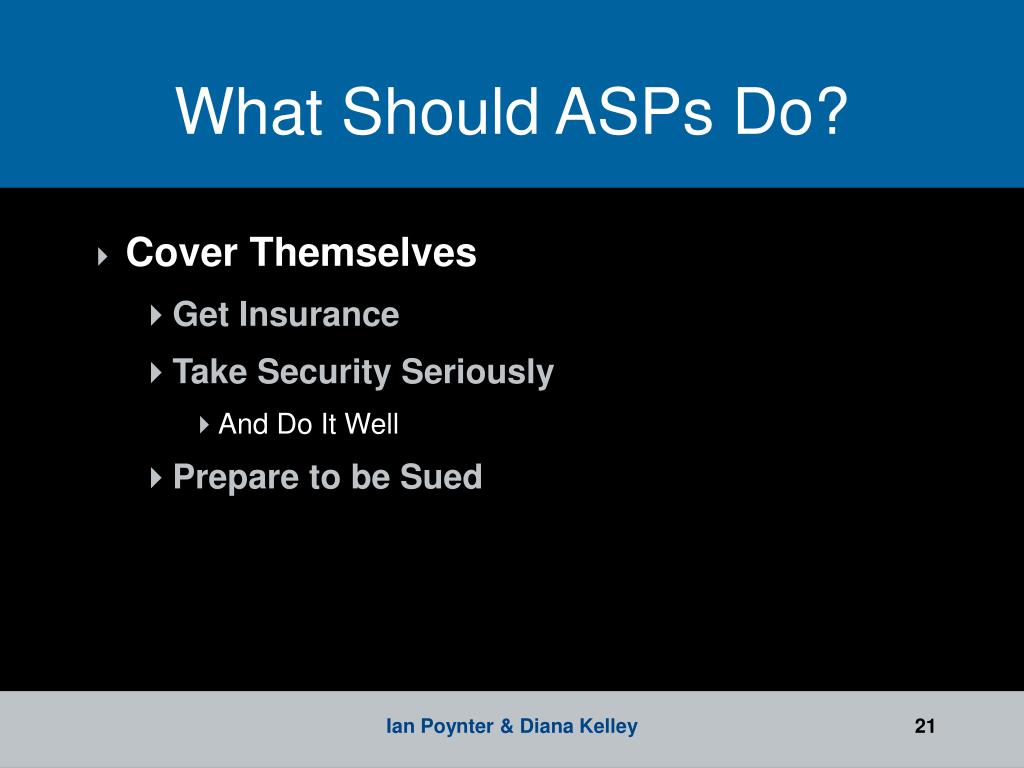 What Should ASPs Do?

Cover Themselves

Get Insurance

Take Security Seriously

And Do It Well

Prepare to be Sued

Ian Poynter & Diana Kelley

21